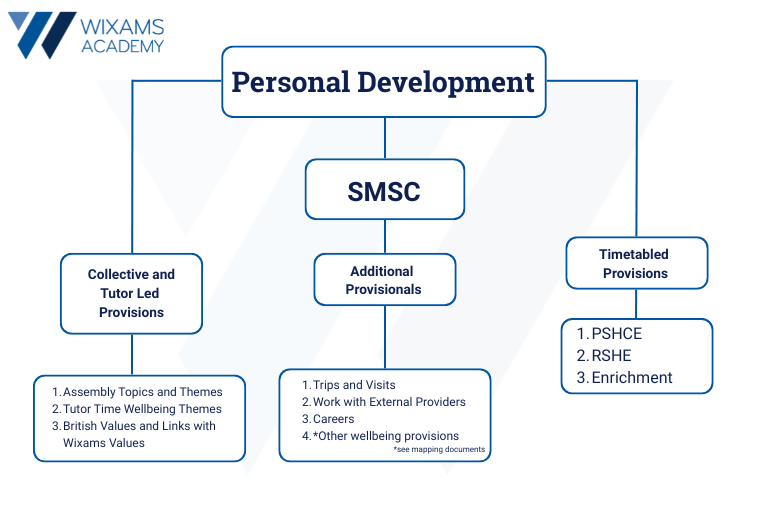 WIXAMS ACADEMY

Personal Development

SMSC

Collective and Tutor Led Provisions

1. Assembly Topics and Themes
2. Tutor Time Wellbeing Themes
3. British Values and Links with Wixams Values

Additional Provisionals

1. Trips and Visits
2. Work with External Providers
3. Careers
4. *Other wellbeing provisions

*see mapping documents

Timetabled Provisions

1. PSHCE
2. RSHE
3. Enrichment